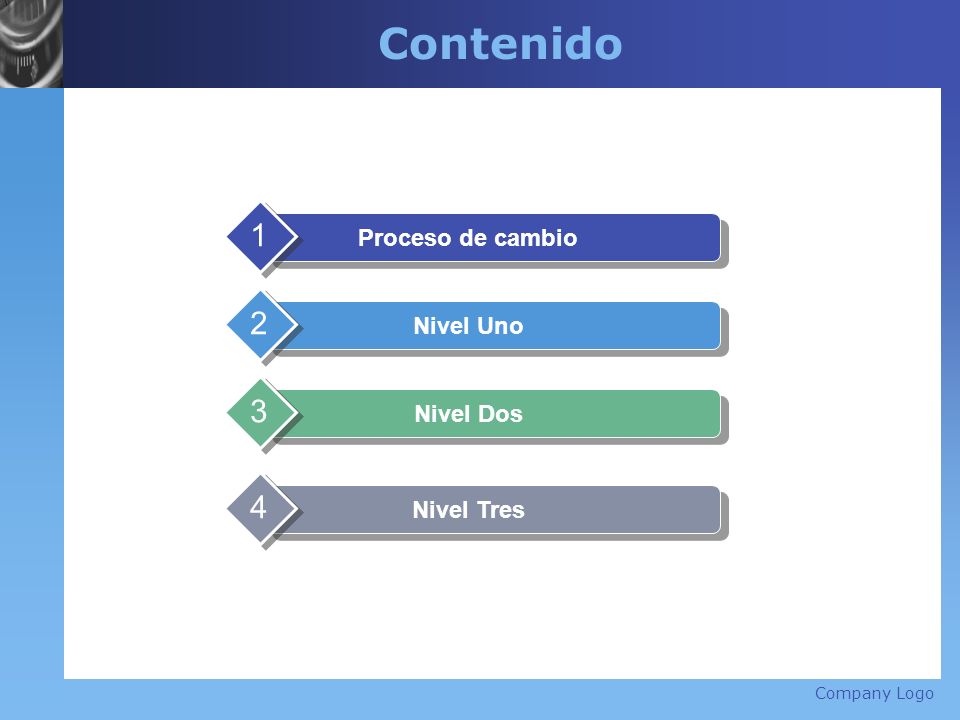 Contenido

1 Proceso de cambio

2 Nivel Uno

3 Nivel Dos

4 Nivel Tres

Company Logo